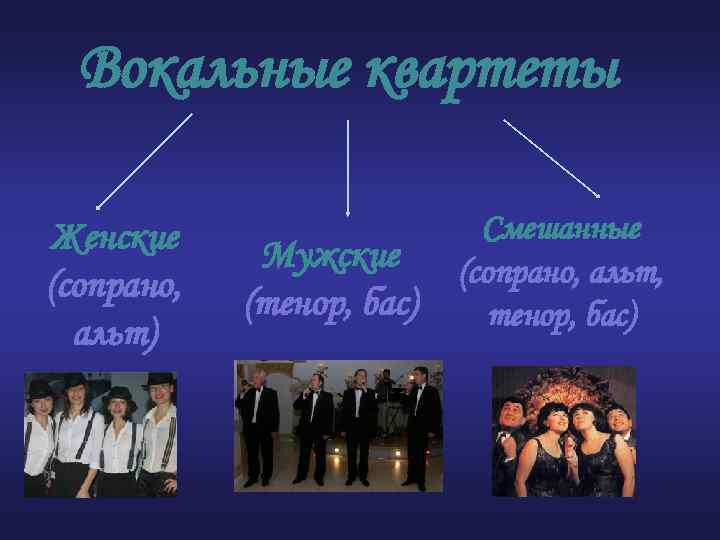 Вокальные квартеты

Женские
(сопрано,
альт)

Мужские
(тенор, бас)

Смешанные
(сопрано, альт,
тенор, бас)